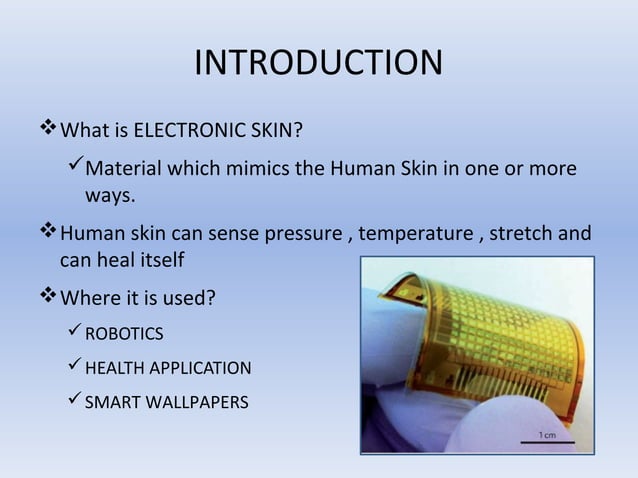 INTRODUCTION

❖ What is ELECTRONIC SKIN?

✓ Material which mimics the Human Skin in one or more ways.

❖ Human skin can sense pressure , temperature , stretch and can heal itself

❖ Where it is used?

✓ ROBOTICS

✓ HEALTH APPLICATION

✓ SMART WALLPAPERS

1 cm